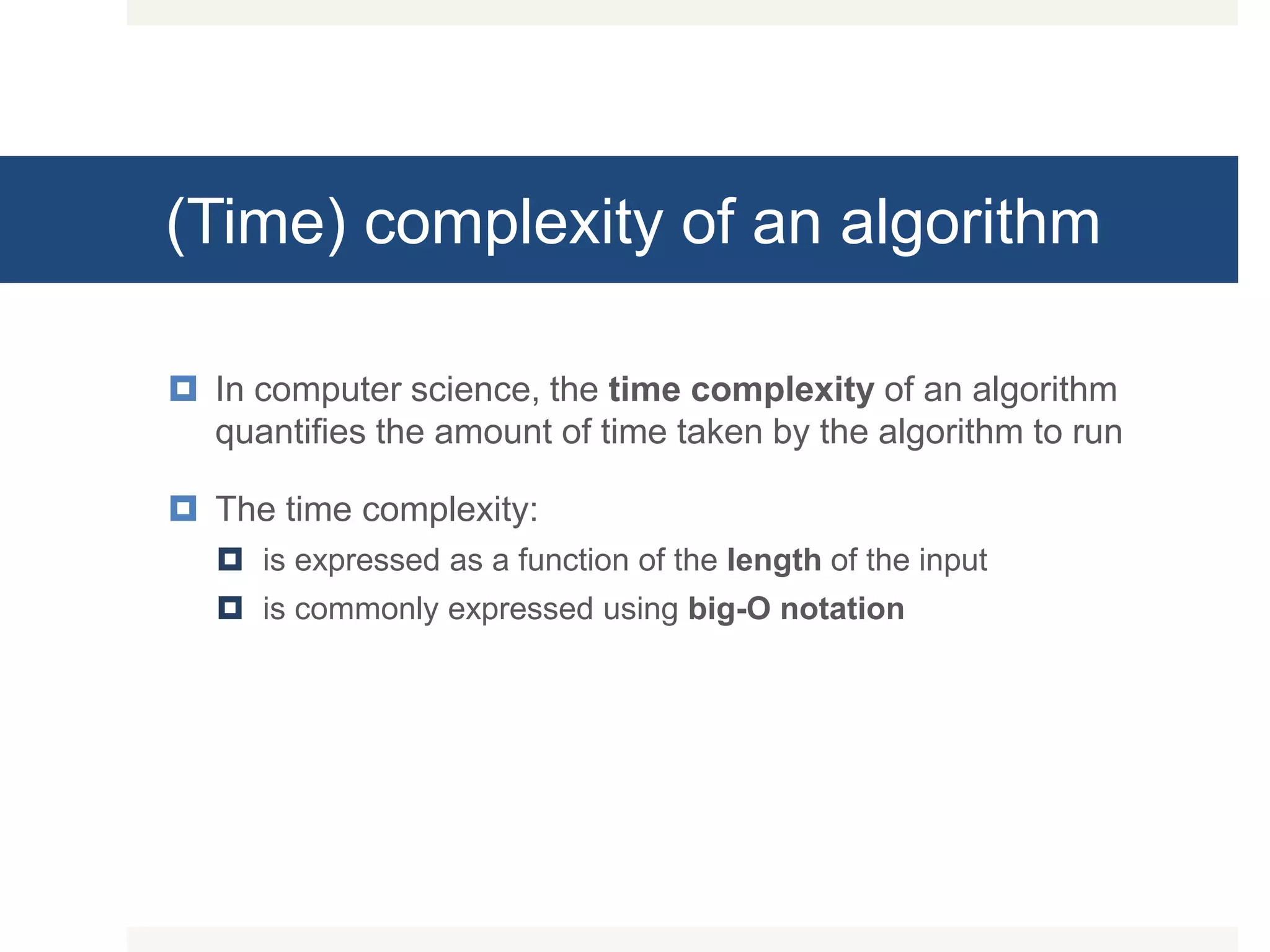 (Time) complexity of an algorithm

In computer science, the time complexity of an algorithm quantifies the amount of time taken by the algorithm to run

The time complexity:

is expressed as a function of the length of the input

is commonly expressed using big-O notation